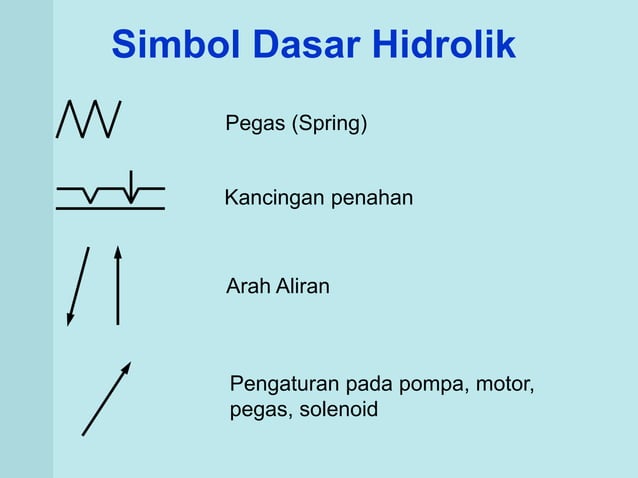 Simbol Dasar Hidrolik

Pegas (Spring)

Kancingan penahan

Arah Aliran

Pengaturan pada pompa, motor, pegas, solenoid